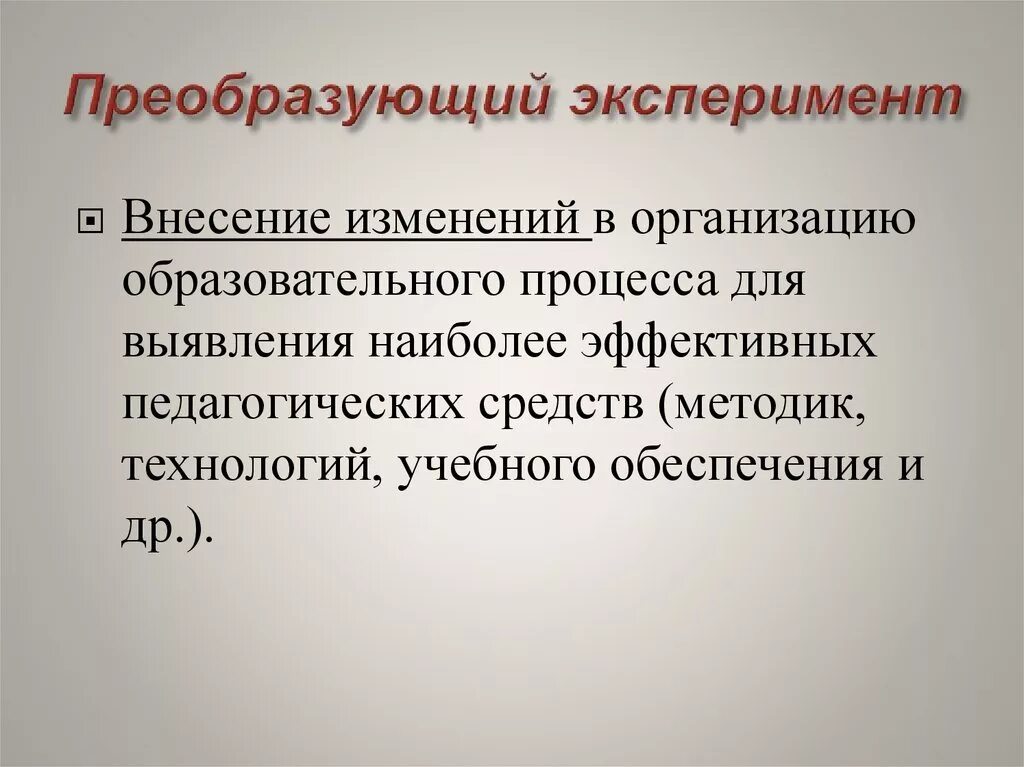 Преобразующий эксперимент

Внесение изменений в организацию образовательного процесса для выявления наиболее эффективных педагогических средств (методик, технологий, учебного обеспечения и др.).